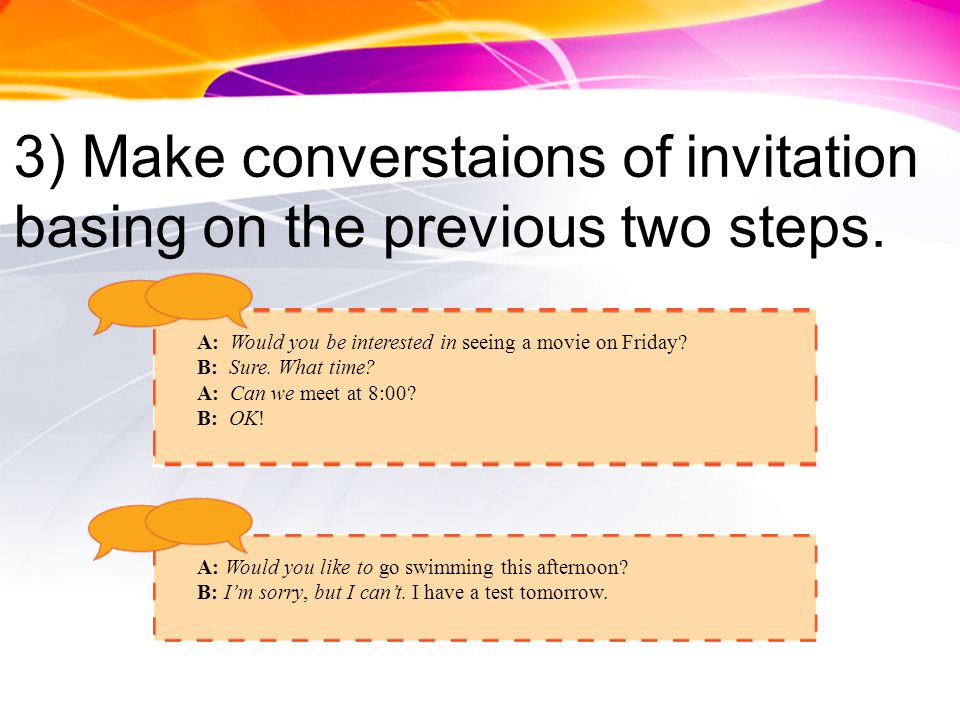 3) Make converstaions of invitation basing on the previous two steps.

A: Would you be interested in seeing a movie on Friday?
B: Sure. What time?
A: Can we meet at 8:00?
B: OK!

A: Would you like to go swimming this afternoon?
B: I'm sorry, but I can't. I have a test tomorrow.